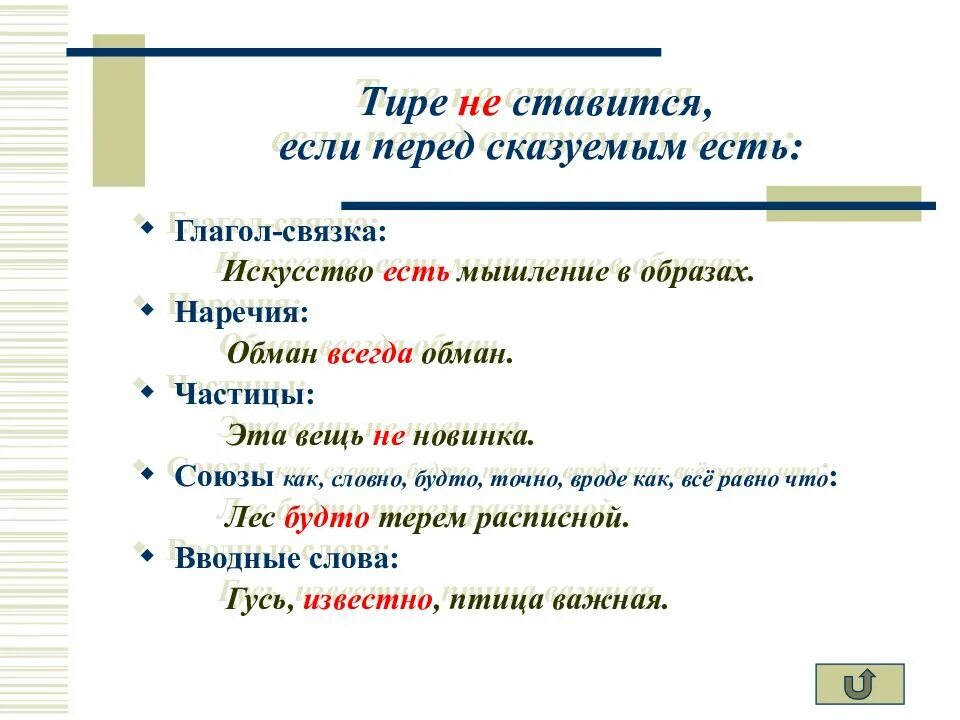 Тире не ставится, если перед сказуемым есть:

Глагол-связка:
Искусство есть мышление в образах.

Наречия:
Обман всегда обман.

Частицы:
Эта вещь не новинка.

Союзы как, словно, будто, точно, вроде как, всё равно что:
Лес будто терем расписной.

Вводные слова:
Гусь, известно, птица важная.